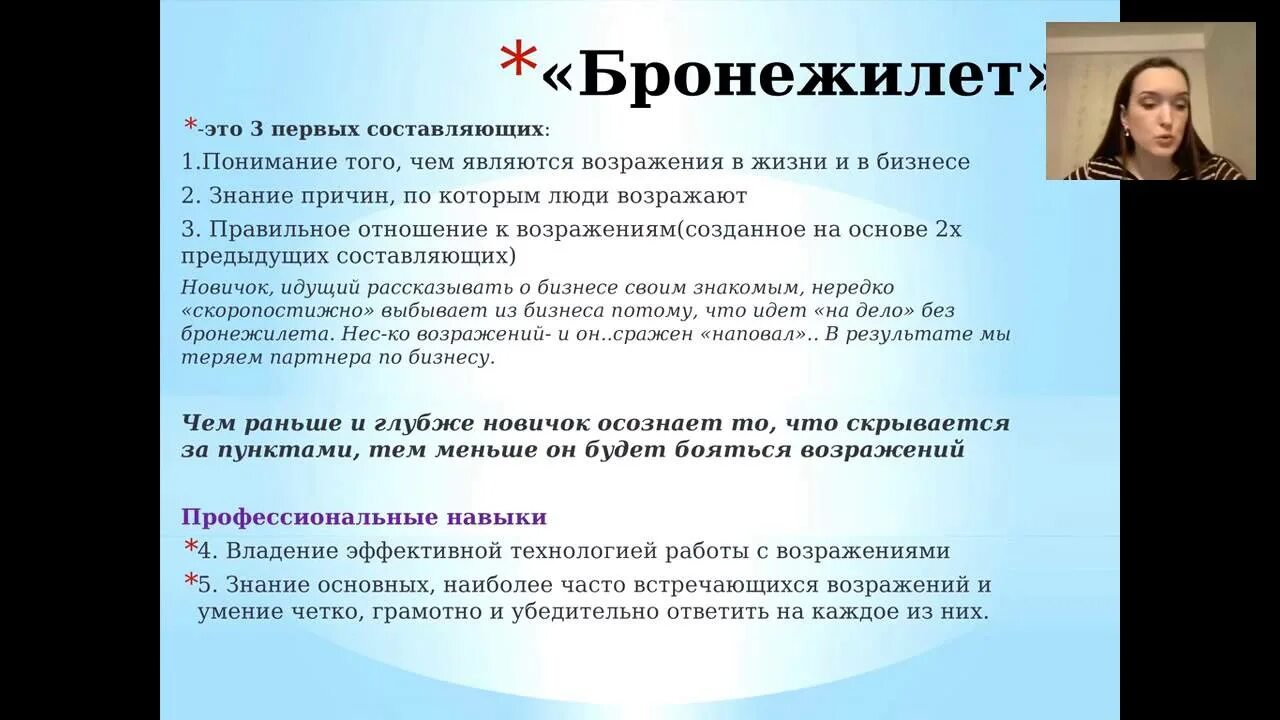 *«Бронежилет»

*-это 3 первых составляющих:

1.Понимание того, чем являются возражения в жизни и в бизнесе

2. Знание причин, по которым люди возражают

3. Правильное отношение к возражениям(созданное на основе 2х предыдущих составляющих)

Новичок, идущий рассказывать о бизнесе своим знакомым, нередко «скоропостижно» выбывает из бизнеса потому, что идет «на дело» без бронежилета. Нес-ко возражений- и он..сражен «наповал».. В результате мы теряем партнера по бизнесу.

Чем раньше и глубже новичок осознает то, что скрывается за пунктами, тем меньше он будет бояться возражений

Профессиональные навыки

*4. Владение эффективной технологией работы с возражениями

*5. Знание основных, наиболее часто встречающихся возражений и умение четко, грамотно и убедительно ответить на каждое из них.